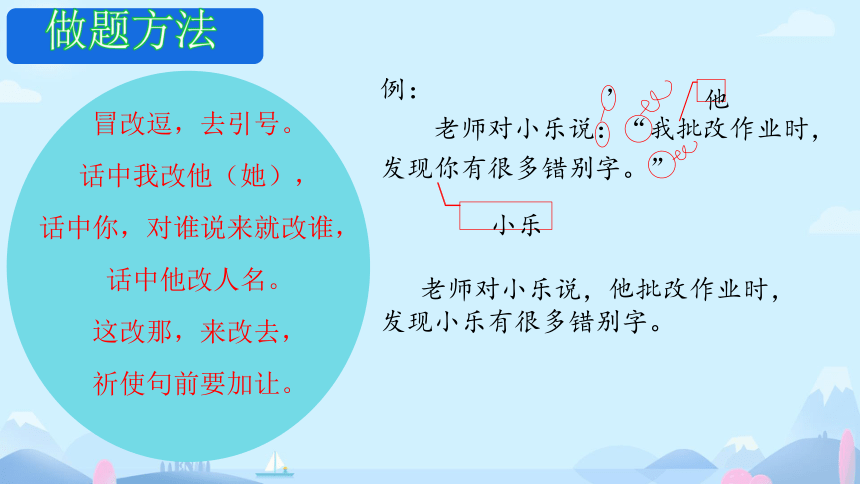 做题方法

冒改逗，去引号。
话中我改他（她），
话中你，对谁说来就改谁，
话中他改人名。
这改那，来改去，
祈使句前要加让。

例：

，　　　他

老师对小乐说：“我批改作业时，发现你有很多错别字。”

小乐

老师对小乐说，他批改作业时，发现小乐有很多错别字。